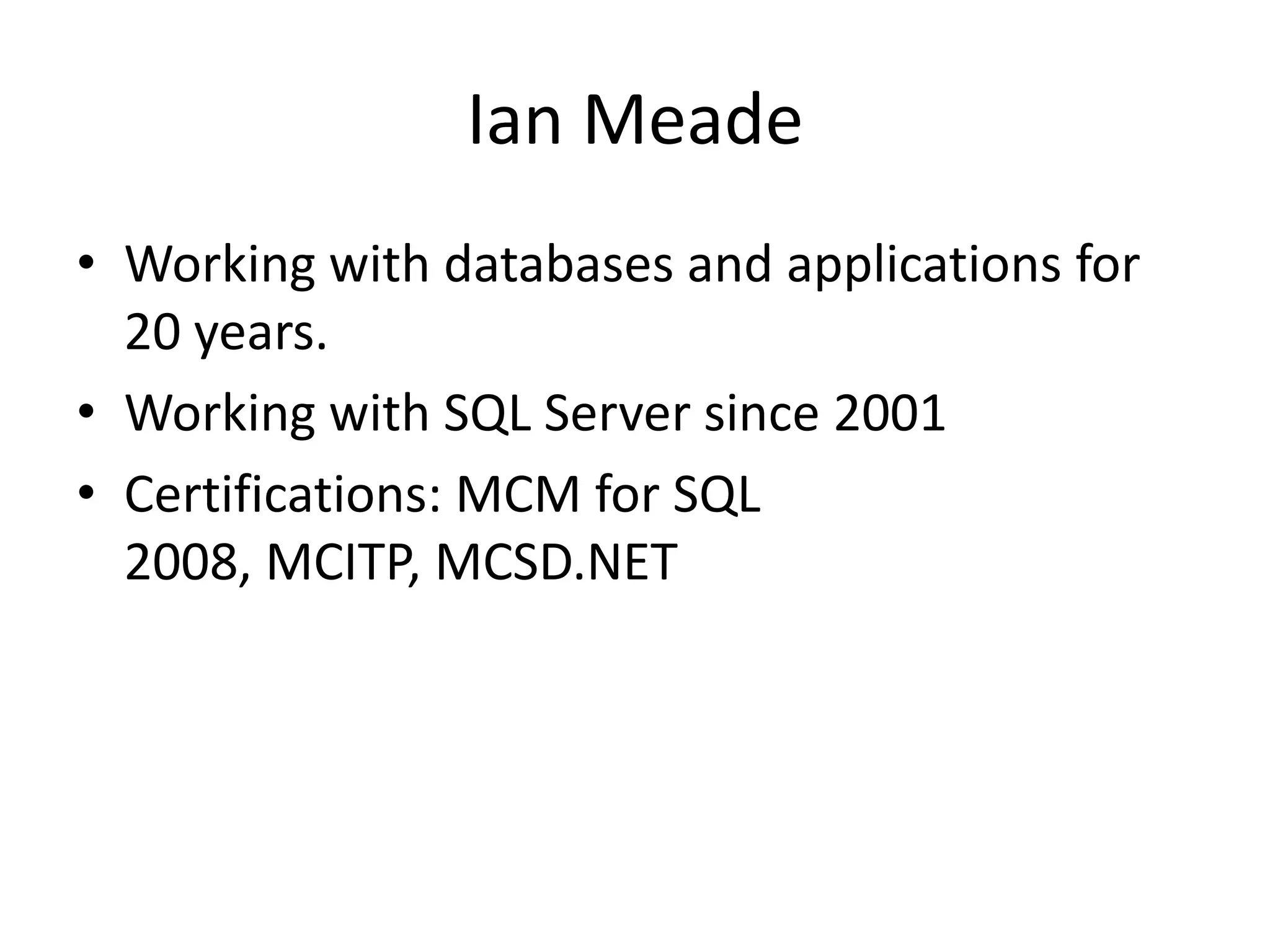 Ian Meade

• Working with databases and applications for 20 years.
• Working with SQL Server since 2001
• Certifications: MCM for SQL 2008, MCITP, MCSD.NET